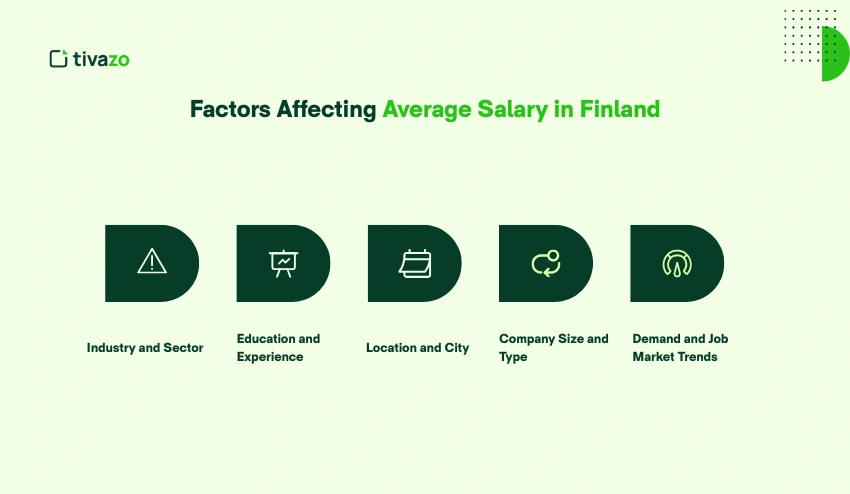 tivazo

Factors Affecting Average Salary in Finland

Industry and Sector

Education and Experience

Location and City

Company Size and Type

Demand and Job Market Trends